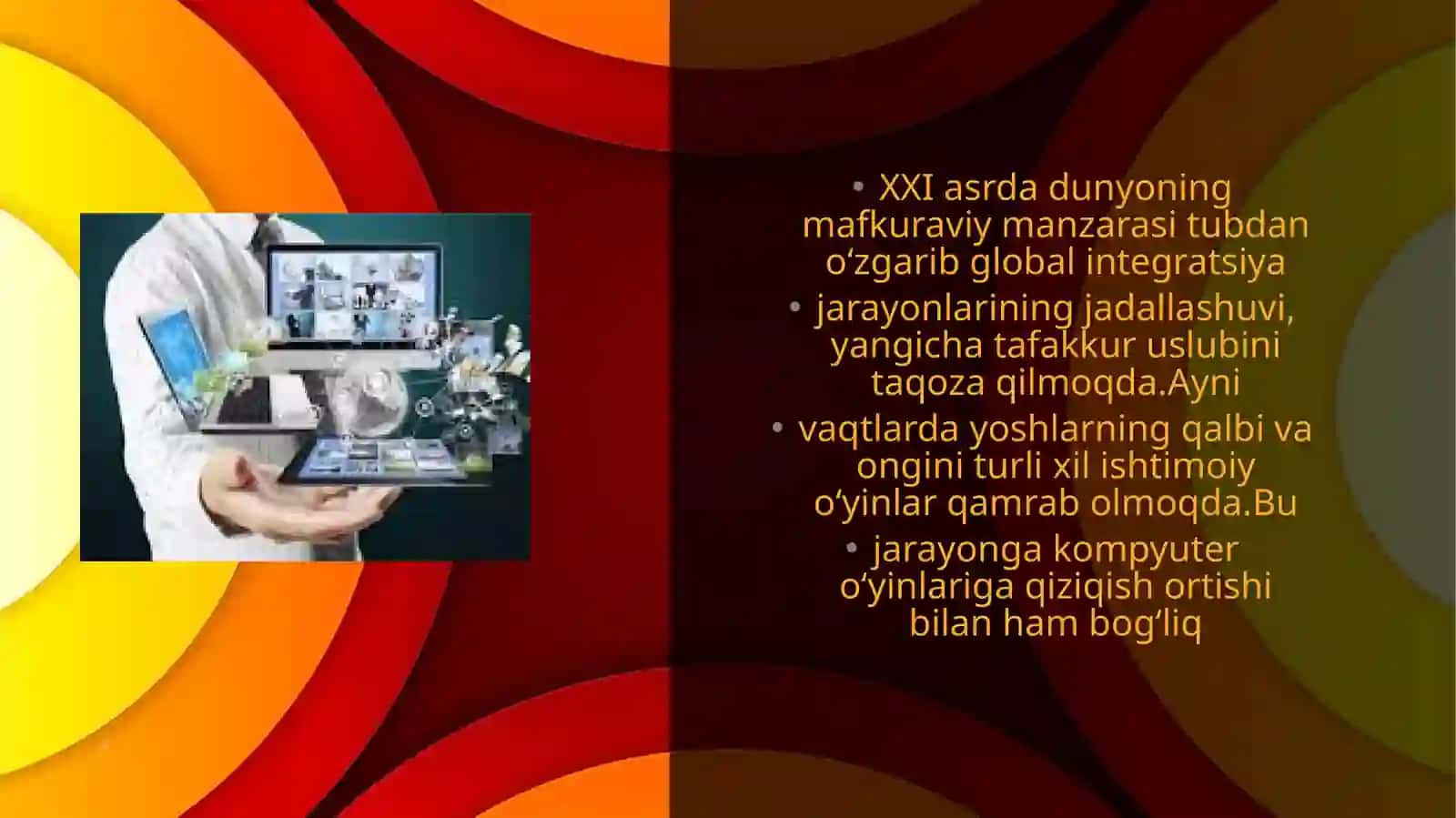 • XXI asrda dunyoning mafkuraviy manzarasi tubdan o'zgarib global integratsiya

• jarayonlarining jadallashuvi, yangicha tafakkur uslubini taqoza qilmoqda.Ayni

• vaqtlarda yoshlarning qalbi va ongini turli xil ishtimoiy o'yinlar qamrab olmoqda.Bu

• jarayonga kompyuter o'yinlariga qiziqish ortishi bilan ham bog'liq